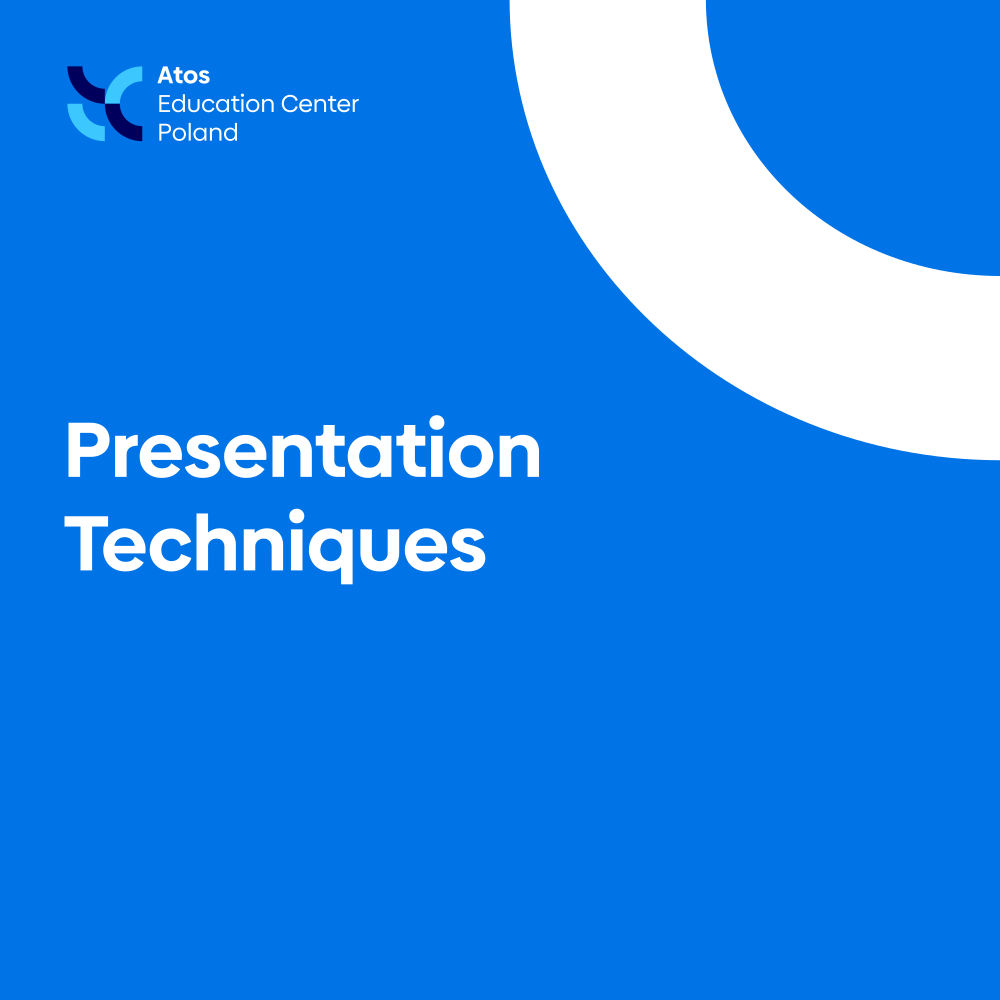 Atos
Education Center
Poland

Presentation Techniques